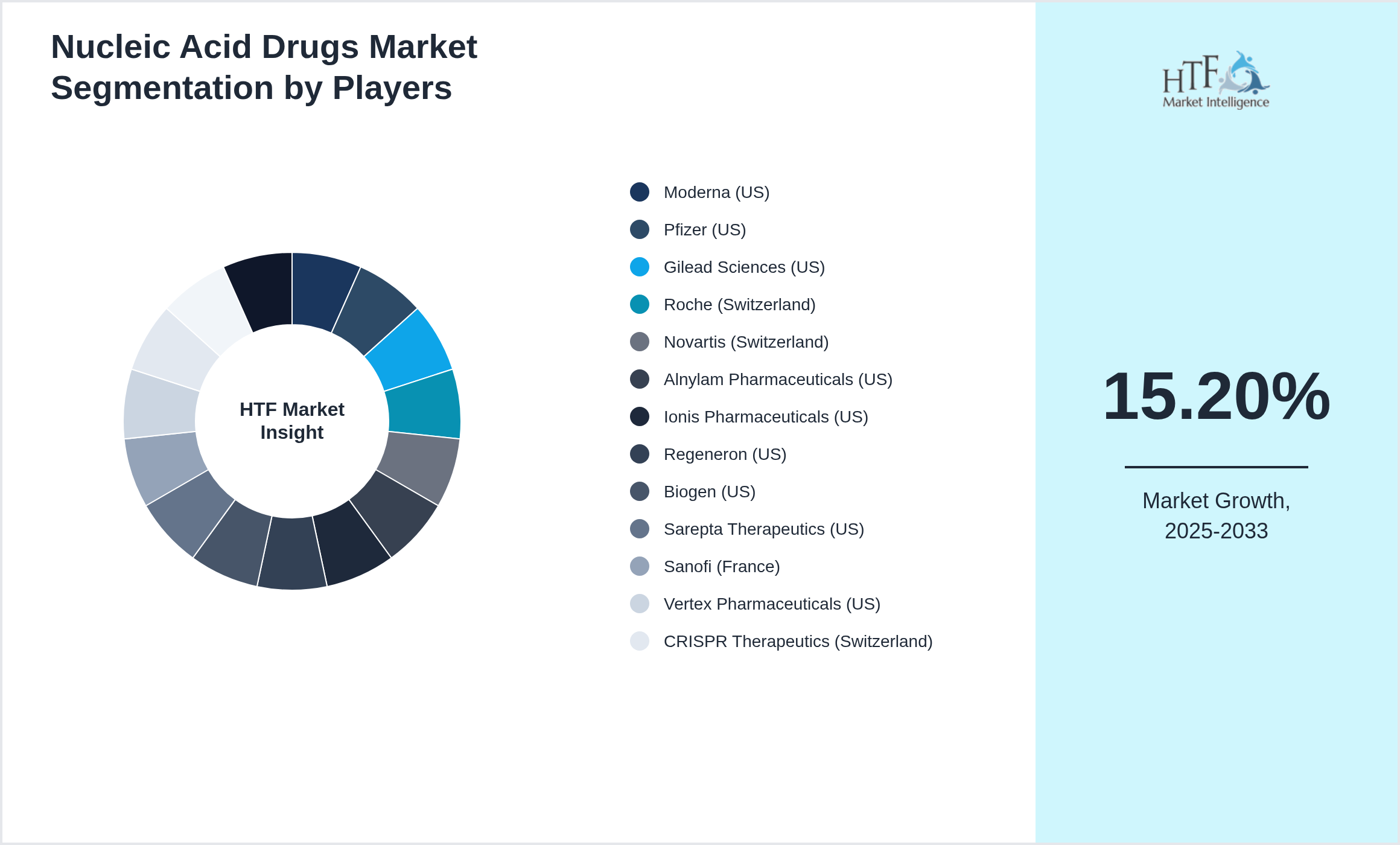 Nucleic Acid Drugs Market Segmentation by Players

HTF Market Insight

Moderna (US)
Pfizer (US)
Gilead Sciences (US)
Roche (Switzerland)
Novartis (Switzerland)
Alnylam Pharmaceuticals (US)
Ionis Pharmaceuticals (US)
Regeneron (US)
Biogen (US)
Sarepta Therapeutics (US)
Sanofi (France)
Vertex Pharmaceuticals (US)
CRISPR Therapeutics (Switzerland)

HTF Market Intelligence

15.20%

Market Growth, 2025-2033